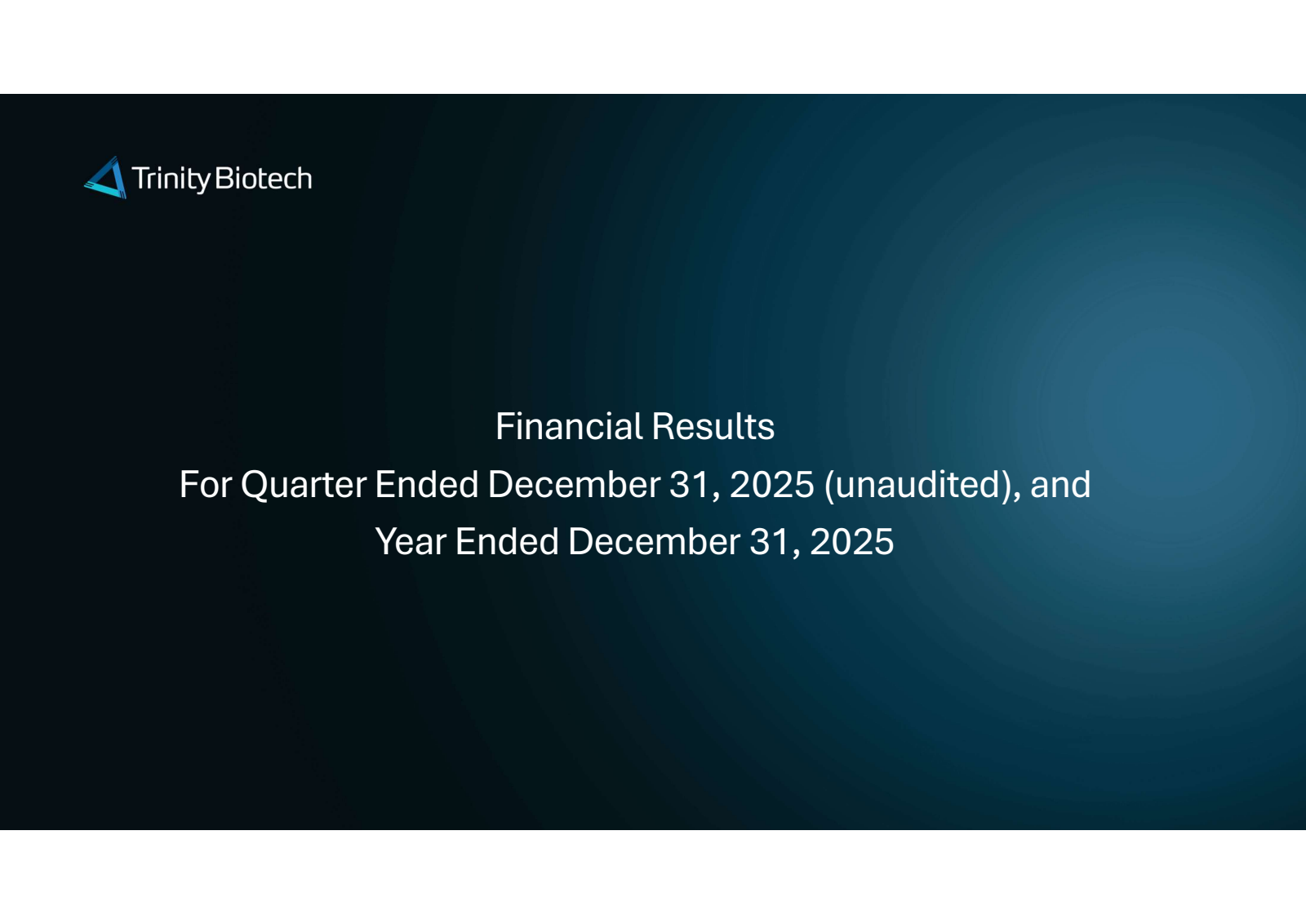 Trinity Biotech

Financial Results
For Quarter Ended December 31, 2025 (unaudited), and
Year Ended December 31, 2025